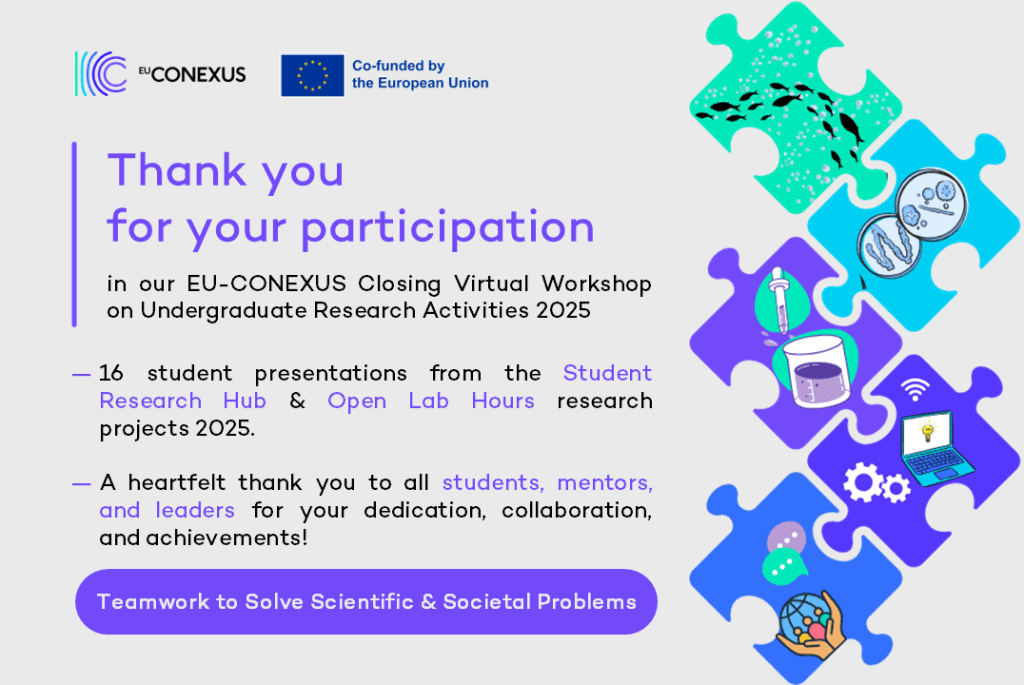 EU CONEXUS

Co-funded by the European Union

Thank you for your participation

in our EU-CONEXUS Closing Virtual Workshop on Undergraduate Research Activities 2025

— 16 student presentations from the Student Research Hub & Open Lab Hours research projects 2025.

— A heartfelt thank you to all students, mentors, and leaders for your dedication, collaboration, and achievements!

Teamwork to Solve Scientific & Societal Problems